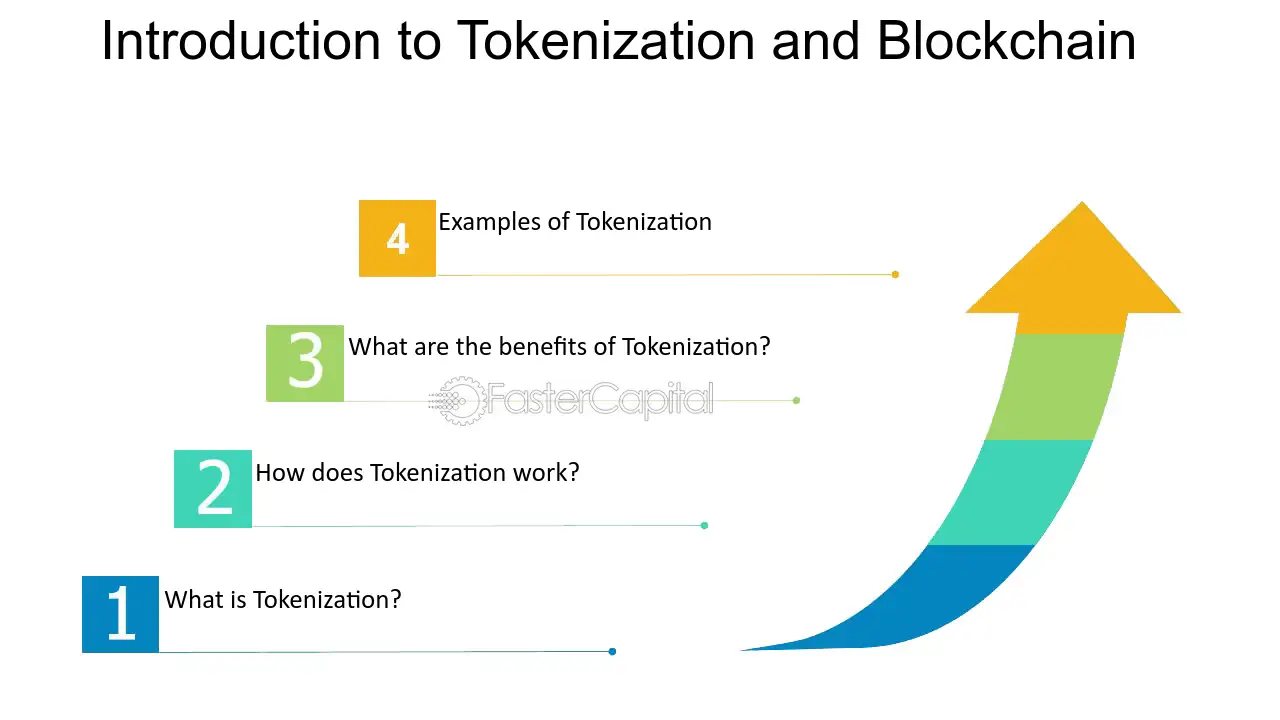 Introduction to Tokenization and Blockchain

4 Examples of Tokenization

3 What are the benefits of Tokenization?

2 How does Tokenization work?

1 What is Tokenization?

FasterCapital